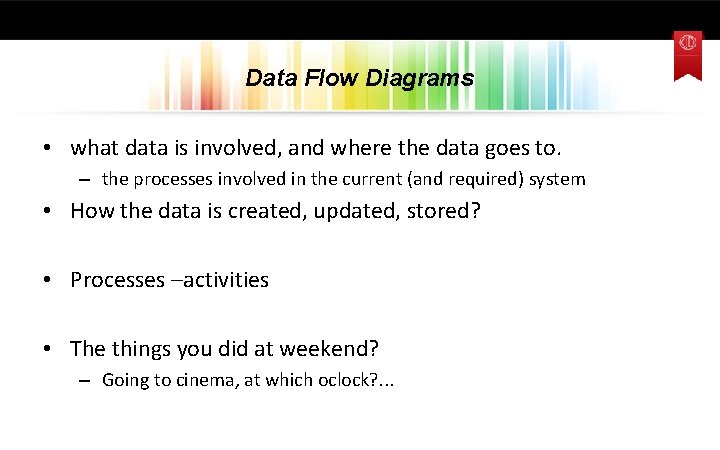 Data Flow Diagrams

• what data is involved, and where the data goes to.
– the processes involved in the current (and required) system

• How the data is created, updated, stored?

• Processes –activities

• The things you did at weekend?
– Going to cinema, at which oclock?...